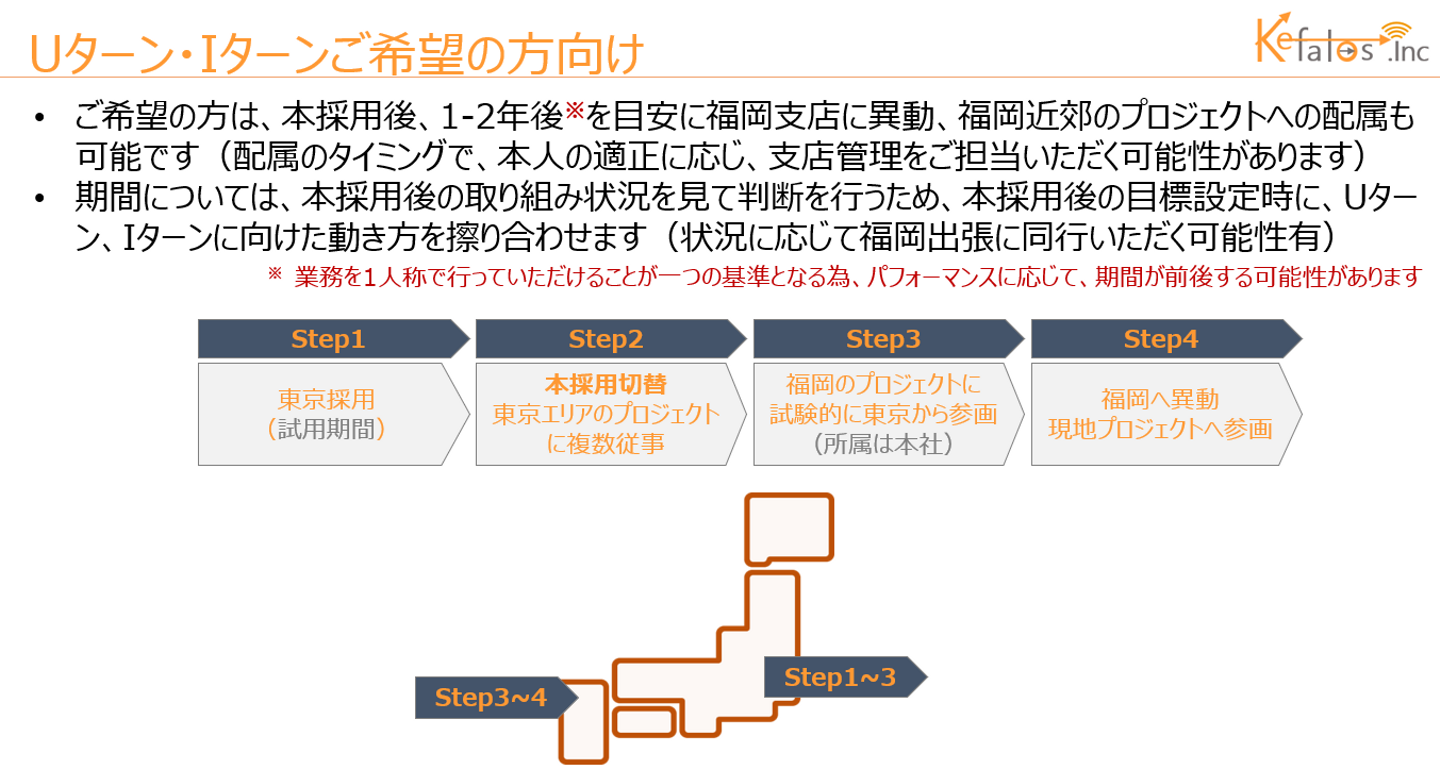 Uターン・Iターンご希望の方向け

Kefalos .Inc

• ご希望の方は、本採用後、1-2年後※を目安に福岡支店に異動、福岡近郊のプロジェクトへの配属も可能です（配属のタイミングで、本人の適正に応じ、支店管理をご担当いただく可能性があります）
• 期間については、本採用後の取り組み状況を見て判断を行うため、本採用後の目標設定時に、Uターン、Iターンに向けた動き方を擦り合わせます（状況に応じて福岡出張に同行いただく可能性有）

※ 業務を1人称で行っていただけることが一つの基準となる為、パフォーマンスに応じて、期間が前後する可能性があります

Step1
東京採用
（試用期間）

Step2
本採用切替
東京エリアのプロジェクトに複数従事

Step3
福岡のプロジェクトに試験的に東京から参画
（所属は本社）

Step4
福岡へ異動
現地プロジェクトへ参画

Step3~4

Step1~3